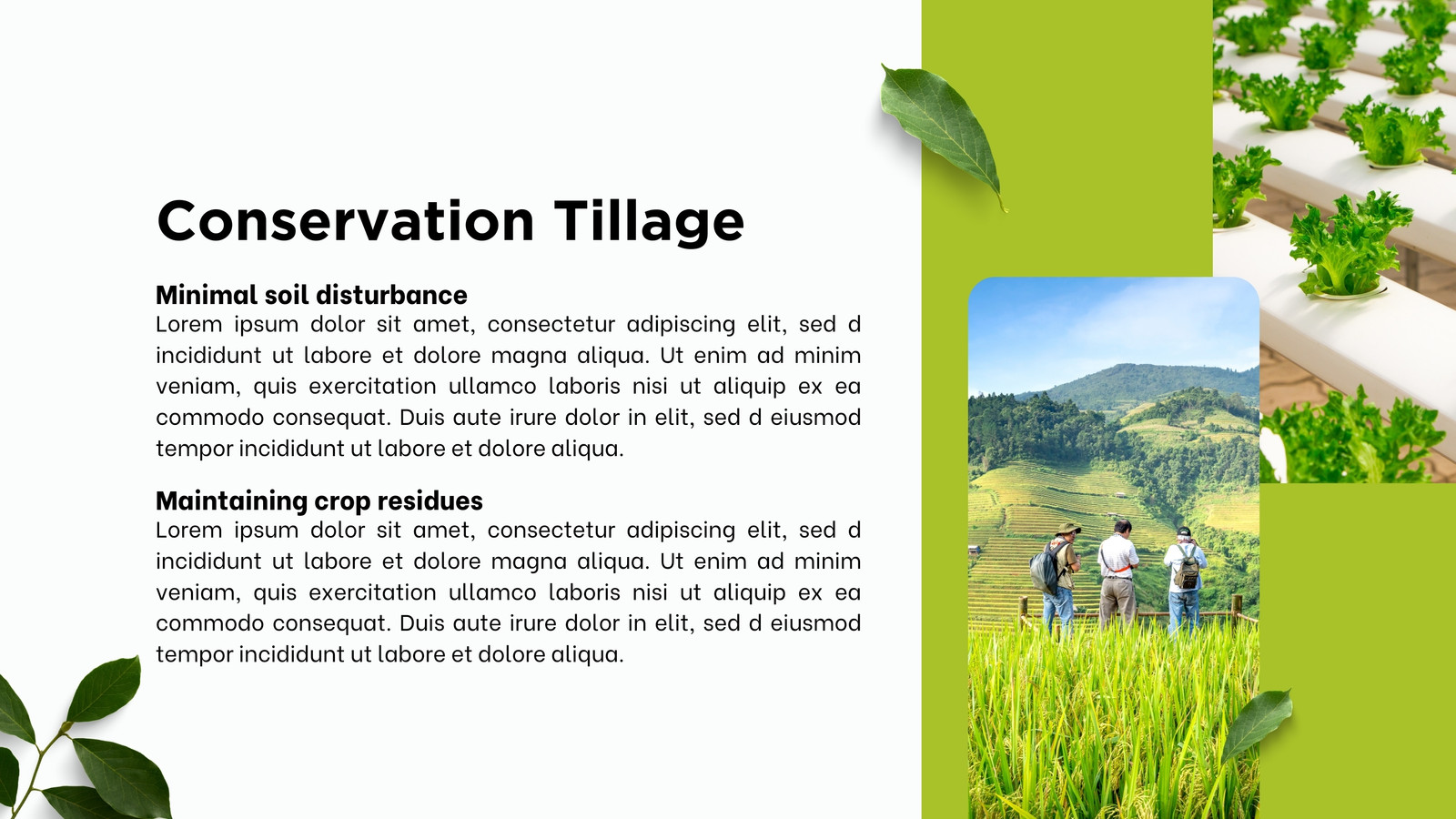 Conservation Tillage

Minimal soil disturbance
Lorem ipsum dolor sit amet, consectetur adipiscing elit, sed d incididunt ut labore et dolore magna aliqua. Ut enim ad minim veniam, quis exercitation ullamco laboris nisi ut aliquip ex ea commodo consequat. Duis aute irure dolor in elit, sed d eiusmod tempor incididunt ut labore et dolore aliqua.

Maintaining crop residues
Lorem ipsum dolor sit amet, consectetur adipiscing elit, sed d incididunt ut labore et dolore magna aliqua. Ut enim ad minim veniam, quis exercitation ullamco laboris nisi ut aliquip ex ea commodo consequat. Duis aute irure dolor in elit, sed d eiusmod tempor incididunt ut labore et dolore aliqua.